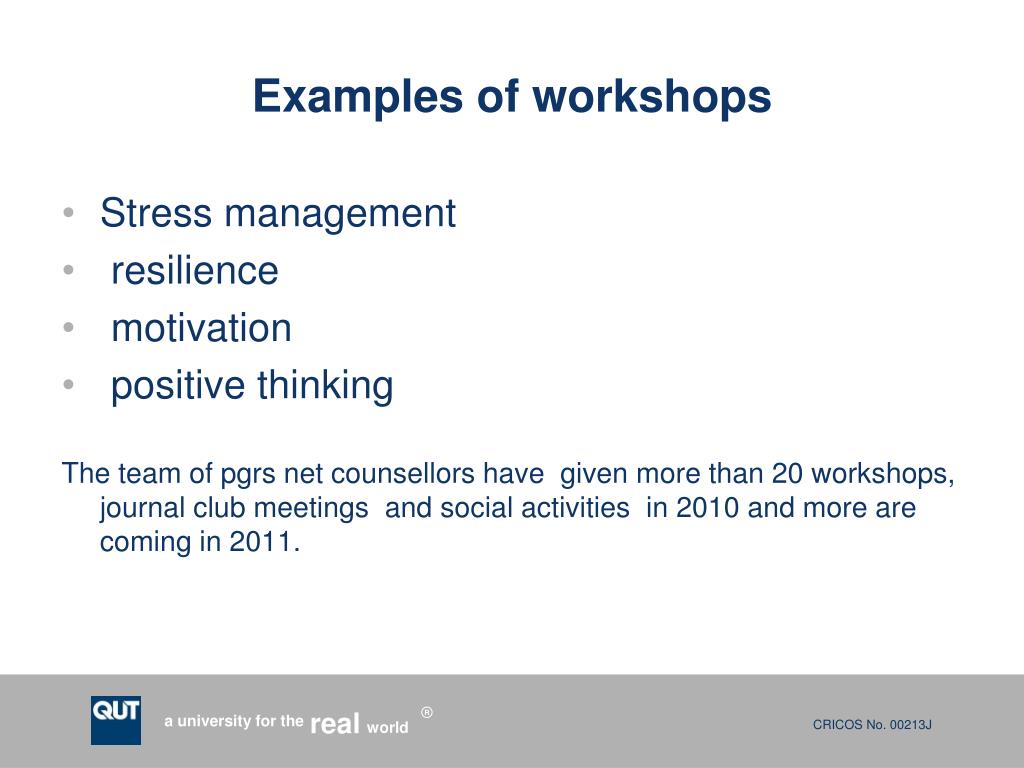 Examples of workshops

• Stress management
• resilience
• motivation
• positive thinking

The team of pgrs net counsellors have given more than 20 workshops, journal club meetings and social activities in 2010 and more are coming in 2011.

QUT a university for the real world ®

CRICOS No. 00213J